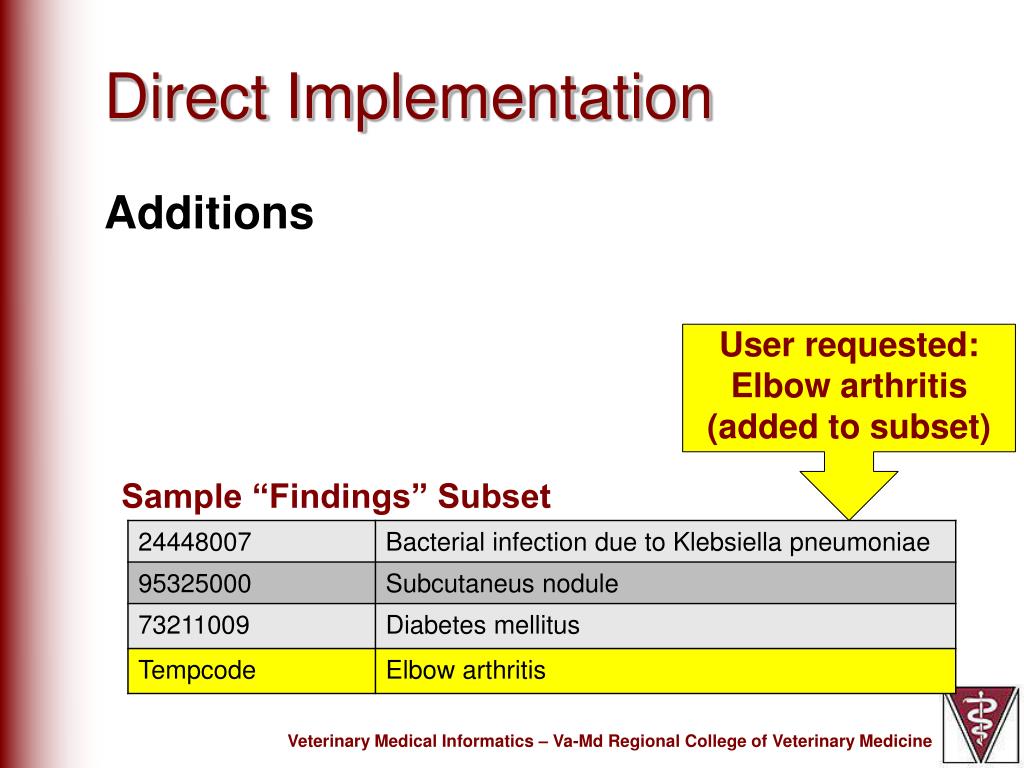 Direct Implementation

Additions

User requested: Elbow arthritis (added to subset)

Sample “Findings” Subset

| 24448007 | Bacterial infection due to Klebsiella pneumoniae |
|---|---|
| 95325000 | Subcutaneus nodule |
| 73211009 | Diabetes mellitus |
| Tempcode | Elbow arthritis |

Veterinary Medical Informatics – Va-Md Regional College of Veterinary Medicine